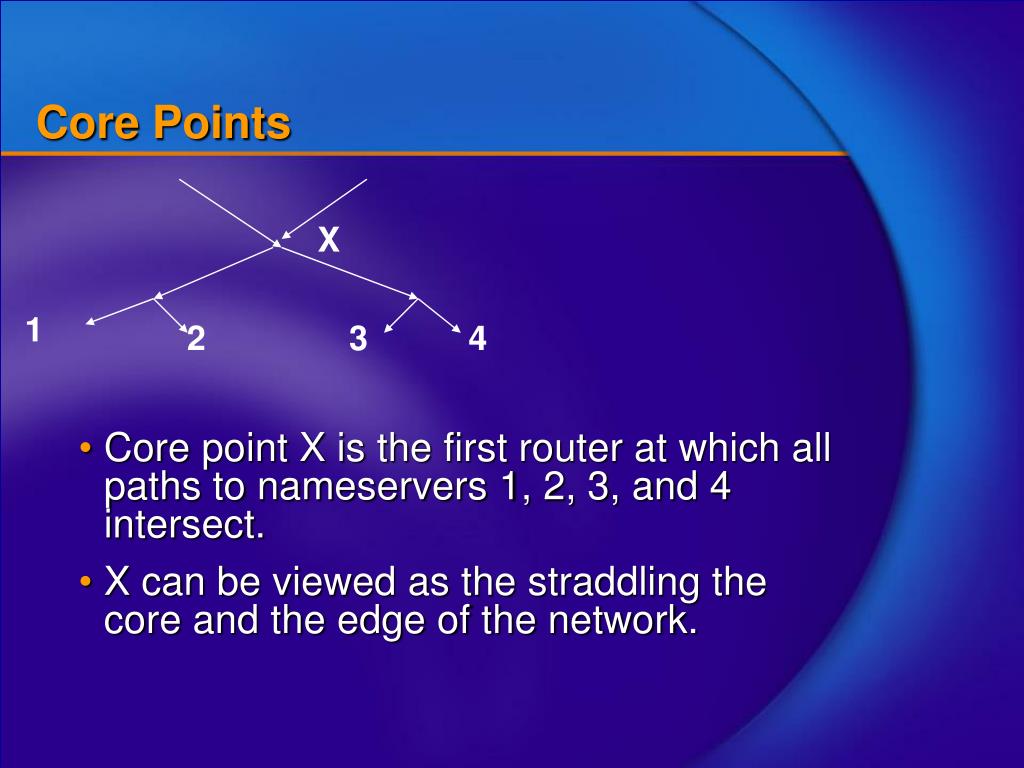 Core Points

X

1

2

3

4

• Core point X is the first router at which all paths to nameservers 1, 2, 3, and 4 intersect.

• X can be viewed as the straddling the core and the edge of the network.